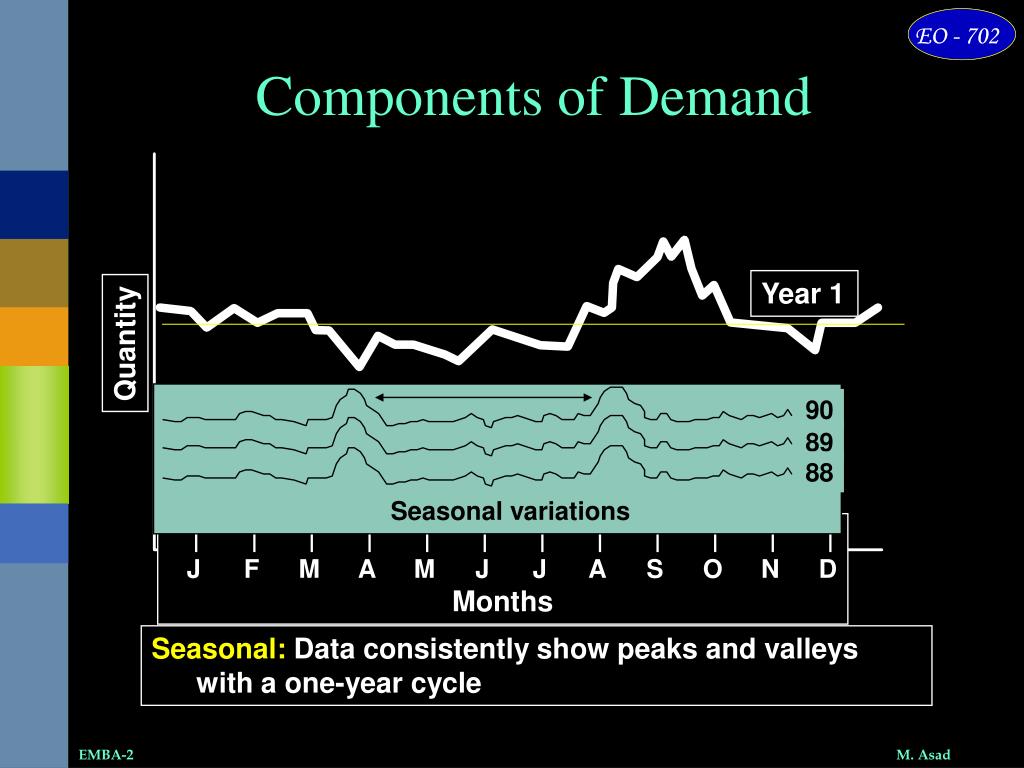 EO - 702

Components of Demand

Quantity

Year 1

90
89
88

Seasonal variations

J F M A M J J A S O N D
Months

Seasonal: Data consistently show peaks and valleys with a one-year cycle

EMBA-2

M. Asad